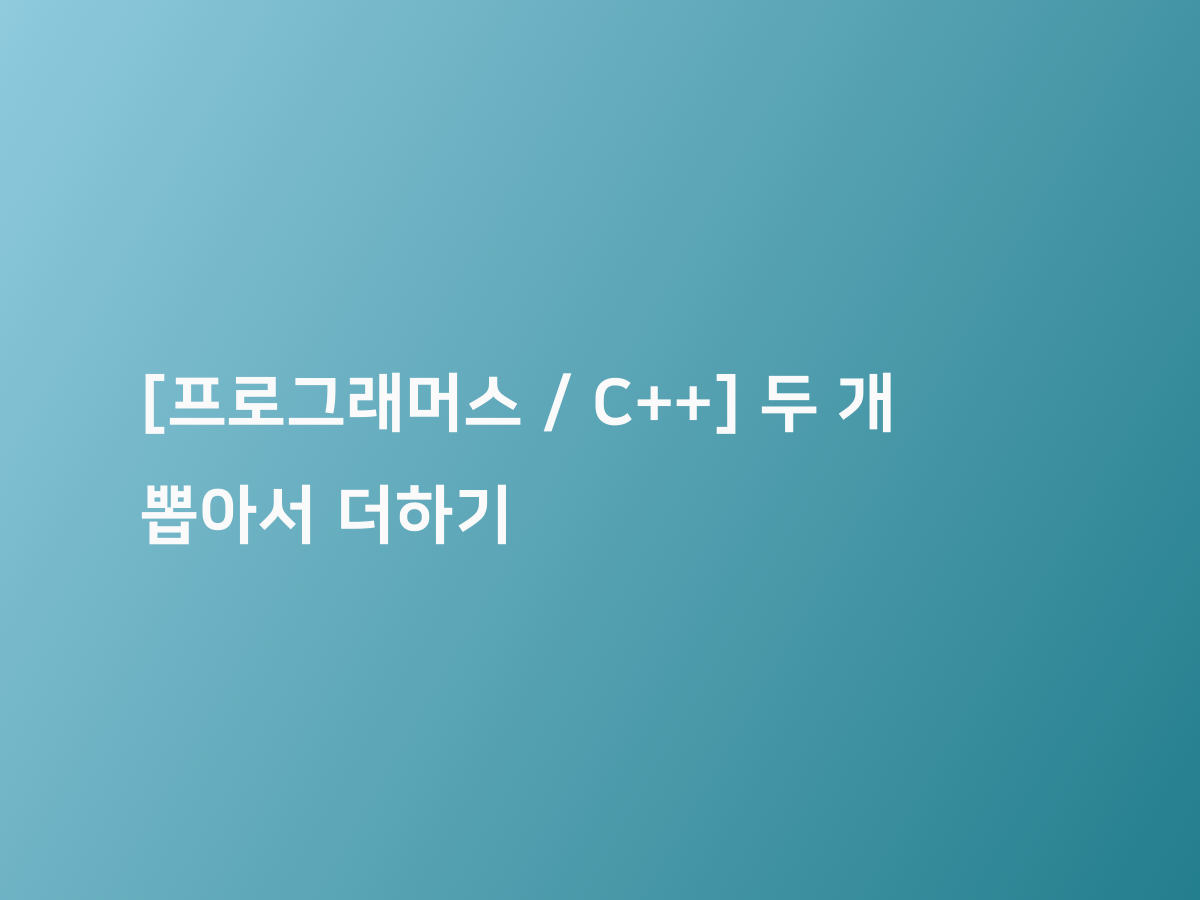 [프로그래머스 / C++] 두 개 뽑아서 더하기